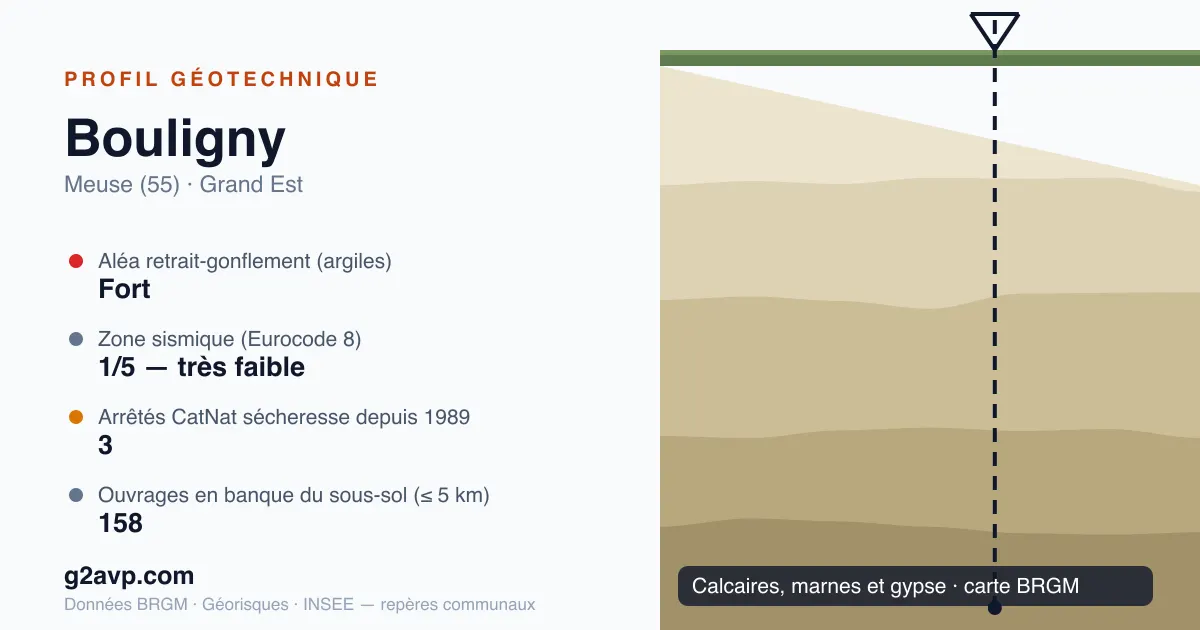 PROFIL GÉOTECHNIQUE

Bouligny

Meuse (55) · Grand Est

Aléa retrait-gonflement (argiles)
Fort

Zone sismique (Eurocode 8)
1/5 — très faible

Arrêtés CatNat sécheresse depuis 1989
3

Ouvrages en banque du sous-sol (≤ 5 km)
158

g2avp.com

Données BRGM · Géorisques · INSEE — repères communaux

Calcaires, marnes et gypse · carte BRGM